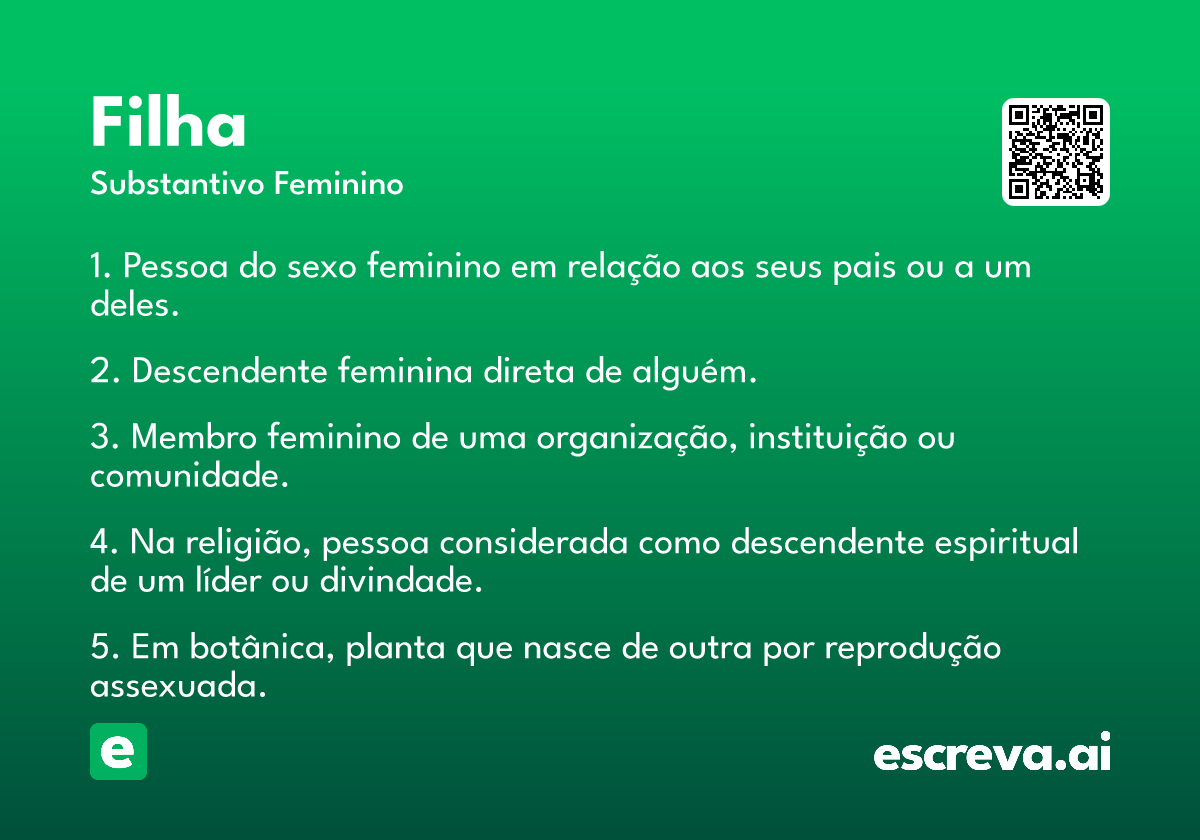 Filha
Substantivo Feminino

1. Pessoa do sexo feminino em relação aos seus pais ou a um deles.

2. Descendente feminina direta de alguém.

3. Membro feminino de uma organização, instituição ou comunidade.

4. Na religião, pessoa considerada como descendente espiritual de um líder ou divindade.

5. Em botânica, planta que nasce de outra por reprodução assexuada.

e

escreva.ai